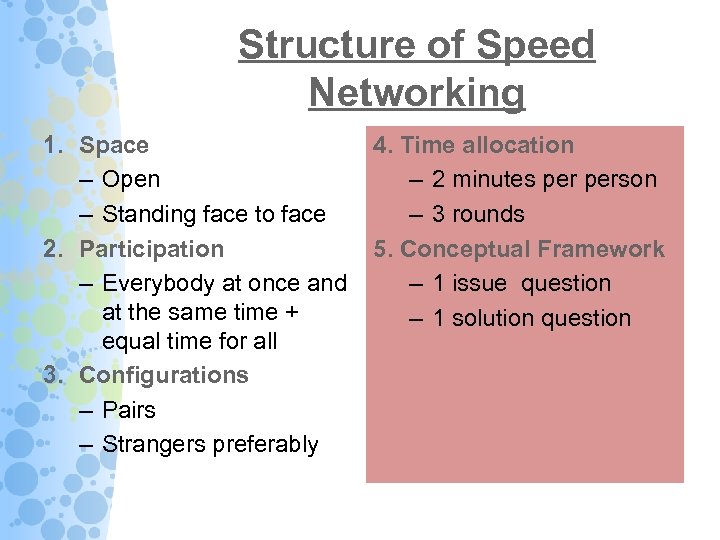 Structure of Speed Networking

1. Space
– Open
– Standing face to face
2. Participation
– Everybody at once and at the same time + equal time for all
3. Configurations
– Pairs
– Strangers preferably

4. Time allocation
– 2 minutes per person
– 3 rounds
5. Conceptual Framework
– 1 issue question
– 1 solution question